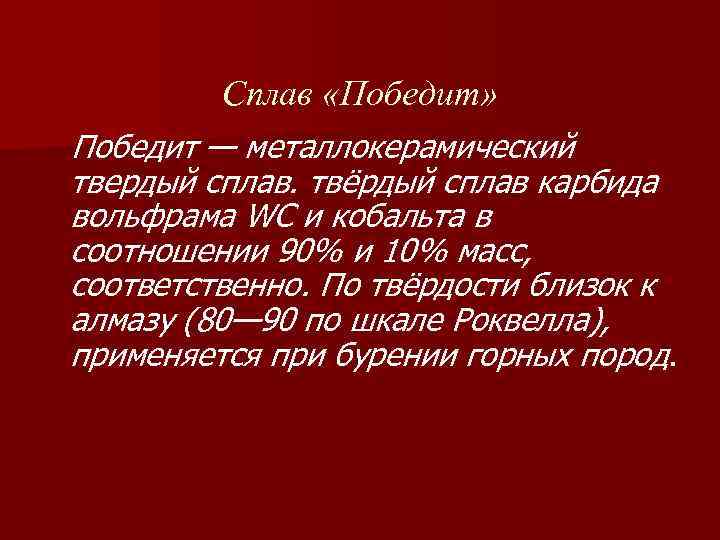 Сплав «Победит»

Победит — металлокерамический твердый сплав. твёрдый сплав карбида вольфрама WC и кобальта в соотношении 90% и 10% масс, соответственно. По твёрдости близок к алмазу (80—90 по шкале Роквелла), применяется при бурении горных пород.